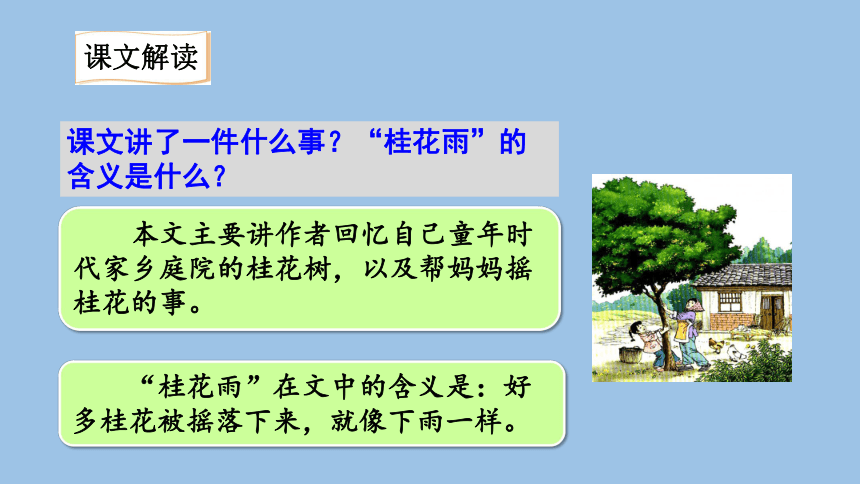 课文解读

课文讲了一件什么事？“桂花雨”的含义是什么？

本文主要讲作者回忆自己童年时代家乡庭院的桂花树，以及帮妈妈摇桂花的事。

“桂花雨”在文中的含义是：好多桂花被摇落下来，就像下雨一样。